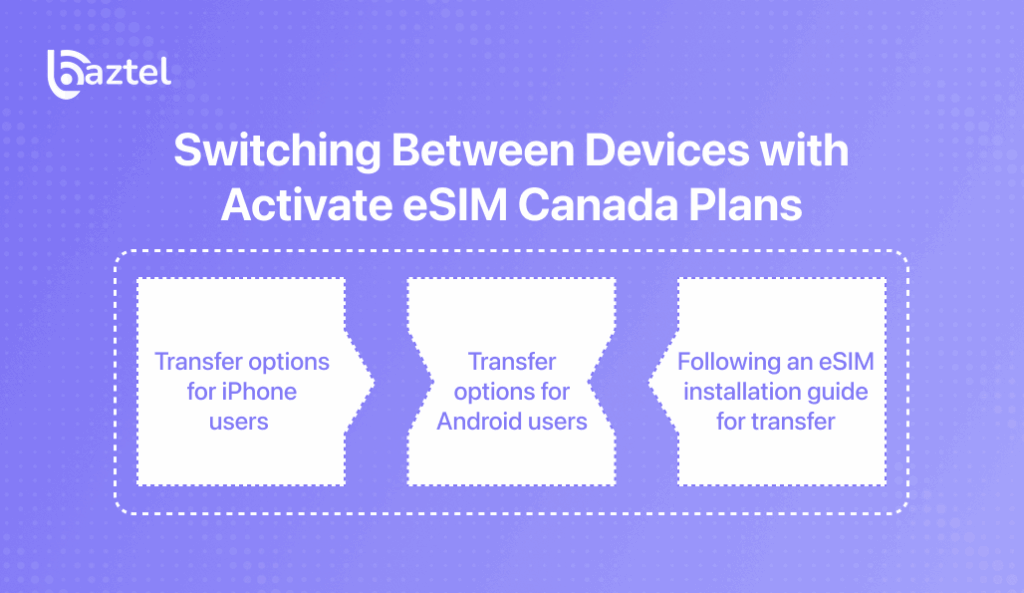 baztel

Switching Between Devices with Activate eSIM Canada Plans

Transfer options for iPhone users

Transfer options for Android users

Following an eSIM installation guide for transfer